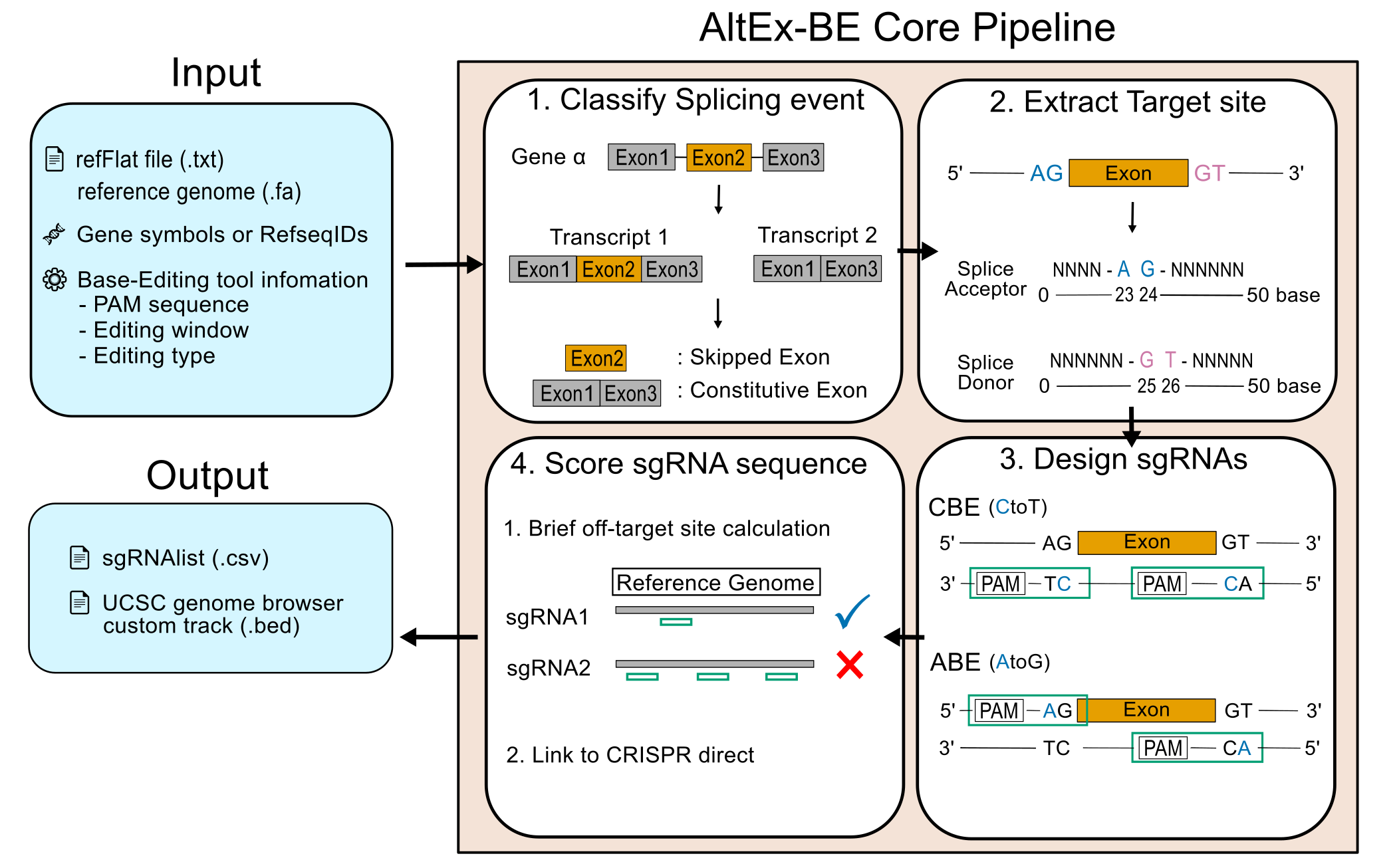 AltEx-BE Core Pipeline

Input

refFlat file (.txt)
reference genome (.fa)

Gene symbols or RefseqIDs

Base-Editing tool infomation
- PAM sequence
- Editing window
- Editing type

Output

sgRNAlist (.csv)

UCSC genome browser custom track (.bed)

1. Classify Splicing event

Gene α Exon1 Exon2 Exon3

Transcript 1 Exon1 Exon2 Exon3

Transcript 2 Exon1 Exon3

Exon2 : Skipped Exon

Exon1 Exon3 : Constitutive Exon

2. Extract Target site

5' AG Exon GT 3'

Splice Acceptor NNNN - A G - NNNNNN
0 23 24 50 base

Splice Donor NNNNNN - G T - NNNNN
0 25 26 50 base

3. Design sgRNAs

CBE (CtoT)

5' AG Exon GT 3'
3' PAM TC PAM CA 5'

ABE (AtoG)

5' PAM AG Exon GT 3'
3' TC PAM CA 5'

4. Score sgRNA sequence

1. Brief off-target site calculation

Reference Genome

sgRNA1

sgRNA2

2. Link to CRISPR direct